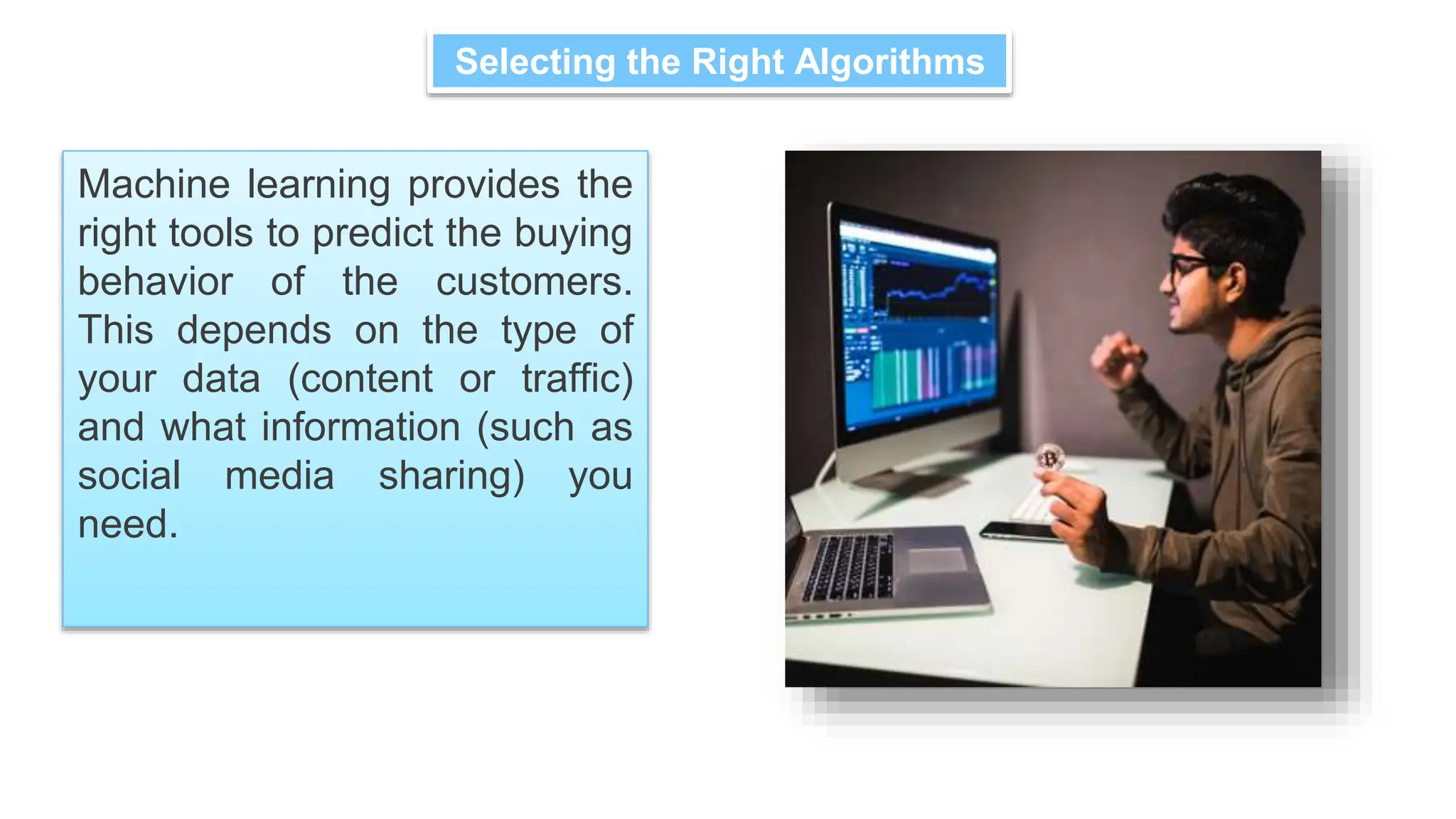 Selecting the Right Algorithms

Machine learning provides the right tools to predict the buying behavior of the customers. This depends on the type of your data (content or traffic) and what information (such as social media sharing) you need.